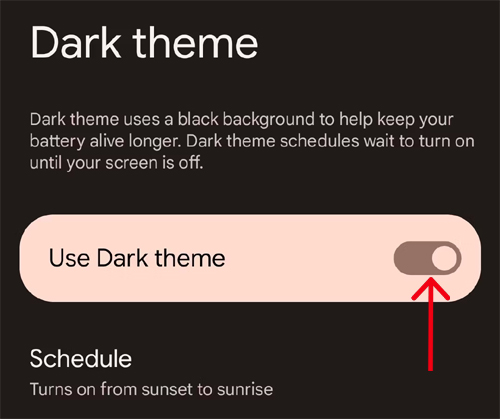 Dark theme

Dark theme uses a black background to help keep your battery alive longer. Dark theme schedules wait to turn on until your screen is off.

Use Dark theme

Schedule
Turns on from sunset to sunrise